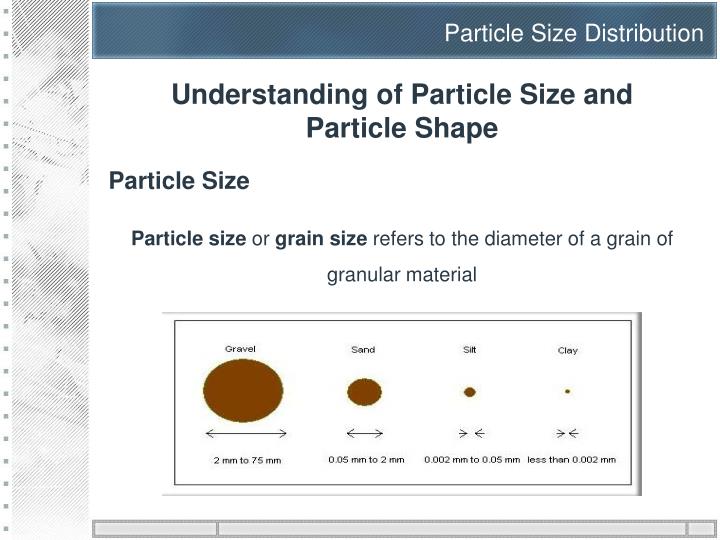 Particle Size Distribution

Understanding of Particle Size and Particle Shape

Particle Size

Particle size or grain size refers to the diameter of a grain of granular material

Gravel

Sand

Silt

Clay

2 mm to 75 mm

0.05 mm to 2 mm

0.002 mm to 0.05 mm

less than 0.002 mm